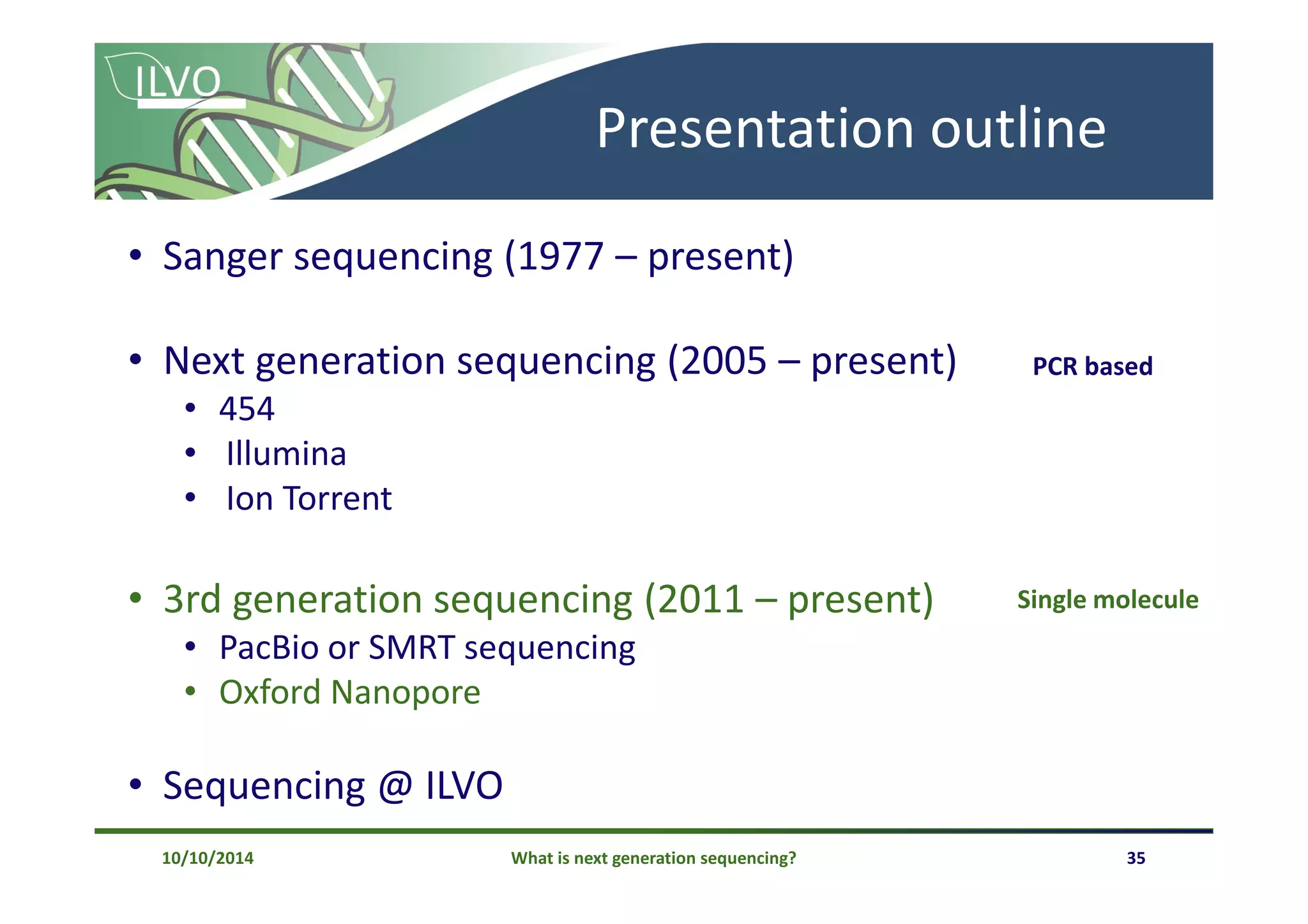 ILVO

Presentation outline

• Sanger sequencing (1977 – present)

• Next generation sequencing (2005 – present)

PCR based

• 454
• Illumina
• Ion Torrent

• 3rd generation sequencing (2011 – present)

Single molecule

• PacBio or SMRT sequencing
• Oxford Nanopore

• Sequencing @ ILVO

10/10/2014

What is next generation sequencing?

35